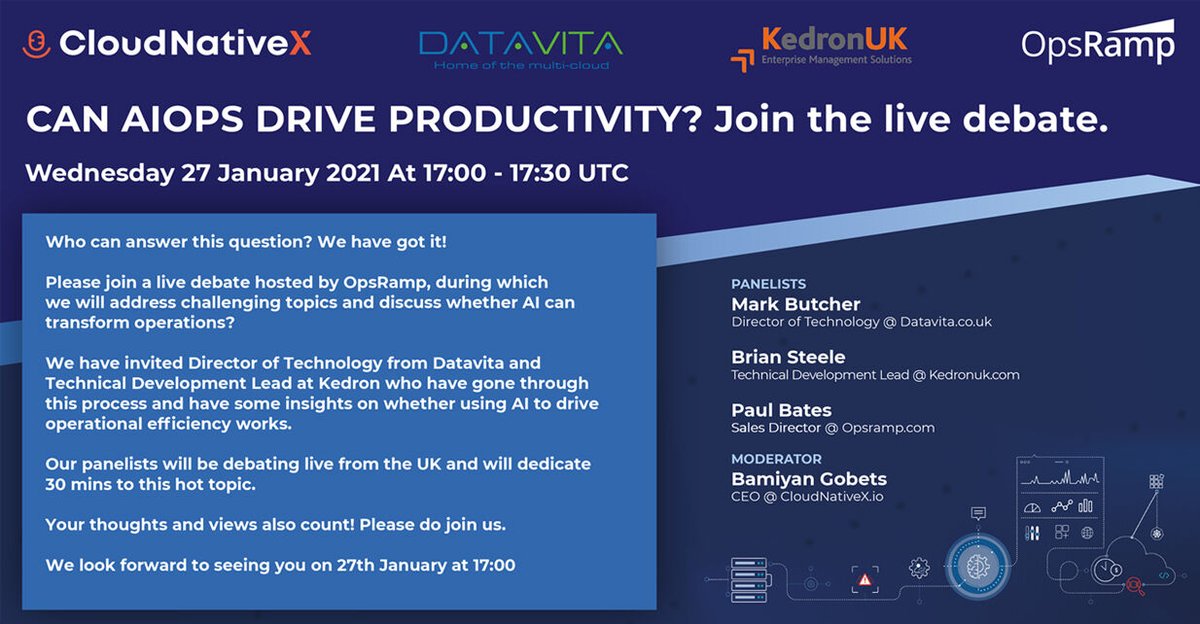 CloudNativeX

DATAVITA
Home of the multi-cloud

KedronUK
Enterprise Management Solutions

OpsRamp

CAN AIOPS DRIVE PRODUCTIVITY? Join the live debate.

Wednesday 27 January 2021 At 17:00 - 17:30 UTC

Who can answer this question? We have got it!

Please join a live debate hosted by OpsRamp, during which we will address challenging topics and discuss whether AI can transform operations?

We have invited Director of Technology from Datavita and Technical Development Lead at Kedron who have gone through this process and have some insights on whether using AI to drive operational efficiency works.

Our panelists will be debating live from the UK and will dedicate 30 mins to this hot topic.

Your thoughts and views also count! Please do join us.

We look forward to seeing you on 27th January at 17:00

PANELISTS
Mark Butcher
Director of Technology @ Datavita.co.uk

Brian Steele
Technical Development Lead @ Kedronuk.com

Paul Bates
Sales Director @ Opsramp.com

MODERATOR
Bamiyan Gobets
CEO @ CloudNativeX.io